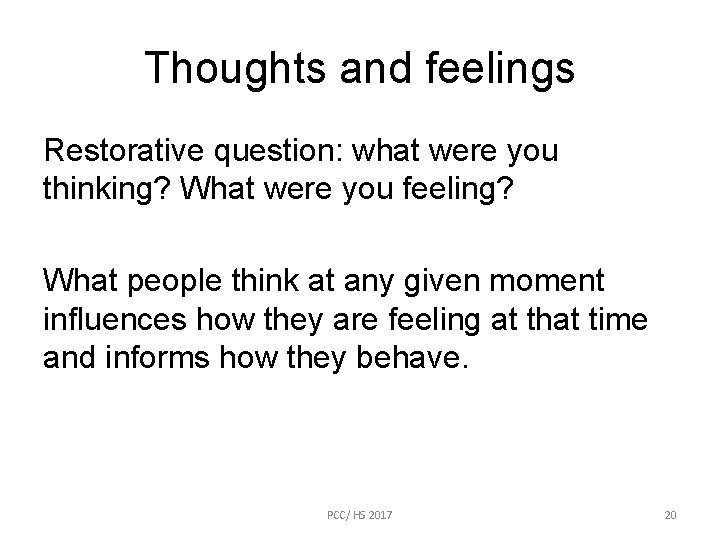 Thoughts and feelings

Restorative question: what were you thinking? What were you feeling?

What people think at any given moment influences how they are feeling at that time and informs how they behave.

PCC/ HS 2017

20